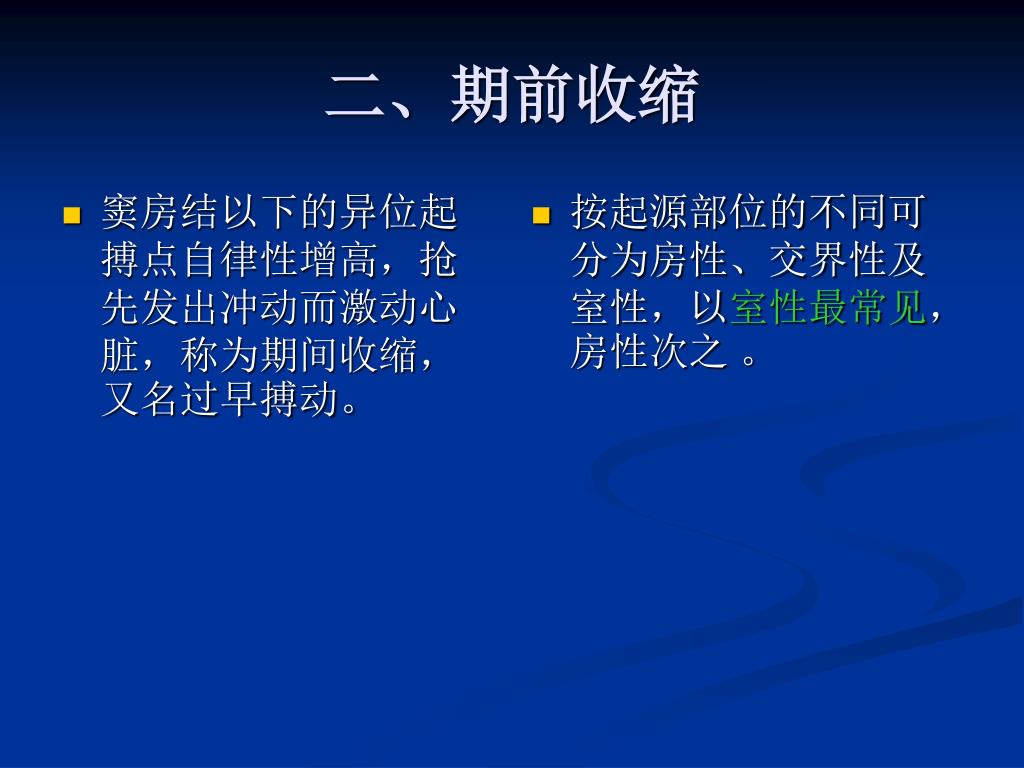 二、期前收缩

窦房结以下的异位起搏点自律性增高，抢先发出冲动而激动心脏，称为期间收缩，又名过早搏动。

按起源部位的不同可分为房性、交界性及室性，以室性最常见，房性次之 。